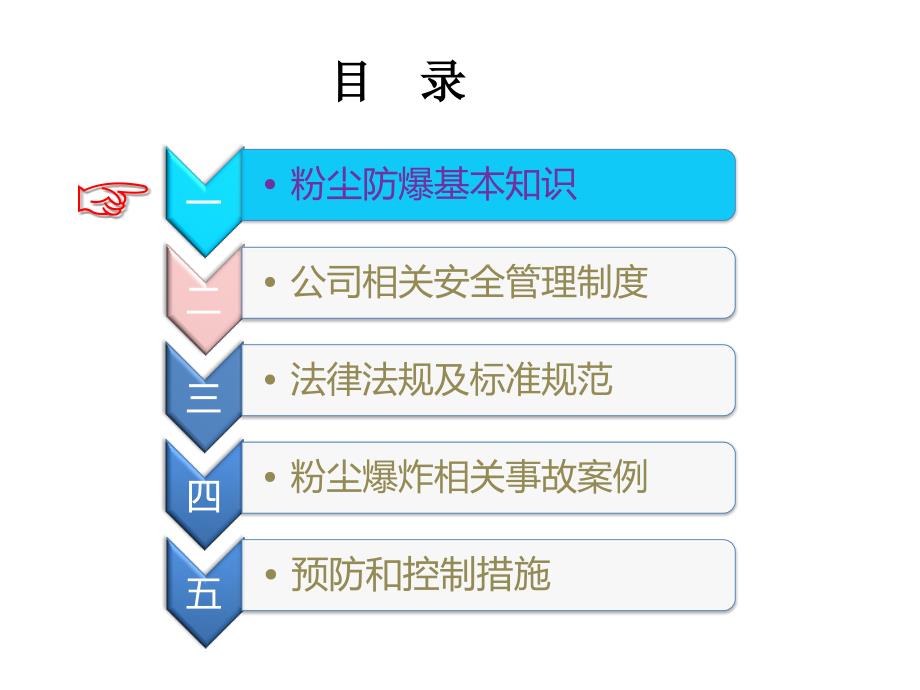 目 录

一
• 粉尘防爆基本知识

二
• 公司相关安全管理制度

三
• 法律法规及标准规范

四
• 粉尘爆炸相关事故案例

五
• 预防和控制措施